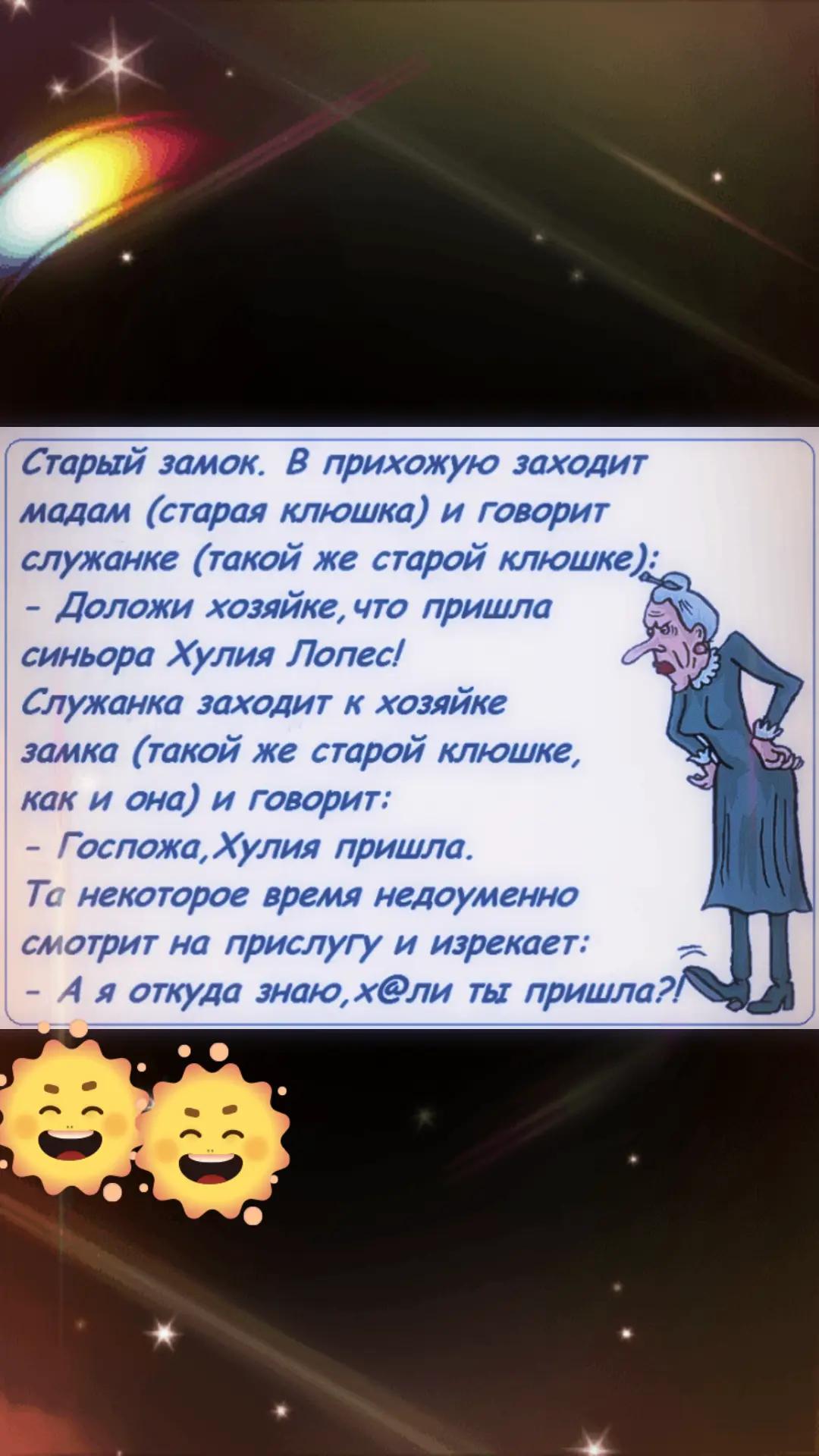 Старый замок. В прихожую заходит мадам (старая клюшка) и говорит служанке (такой же старой клюшке):
- Доложи хозяйке, что пришла синьора Хулия Лопес!
Служанка заходит к хозяйке замка (такой же старой клюшке, как и она) и говорит:
- Госпожа, Хулия пришла.
Та некоторое время недоуменно смотрит на прислугу и изрекает:
- А я откуда знаю, х@ли ты пришла?!